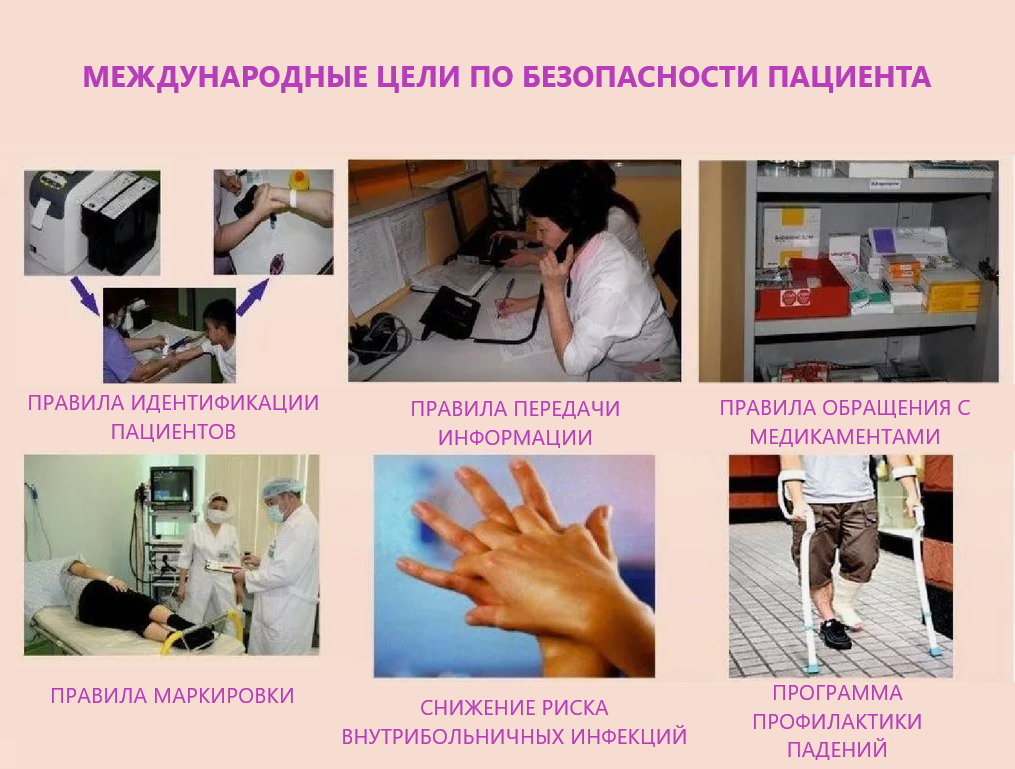 МЕЖДУНАРОДНЫЕ ЦЕЛИ ПО БЕЗОПАСНОСТИ ПАЦИЕНТА

ПРАВИЛА ИДЕНТИФИКАЦИИ ПАЦИЕНТОВ

ПРАВИЛА ПЕРЕДАЧИ ИНФОРМАЦИИ

ПРАВИЛА ОБРАЩЕНИЯ С МЕДИКАМЕНТАМИ

ПРАВИЛА МАРКИРОВКИ

СНИЖЕНИЕ РИСКА ВНУТРИБОЛЬНИЧНЫХ ИНФЕКЦИЙ

ПРОГРАММА ПРОФИЛАКТИКИ ПАДЕНИЙ